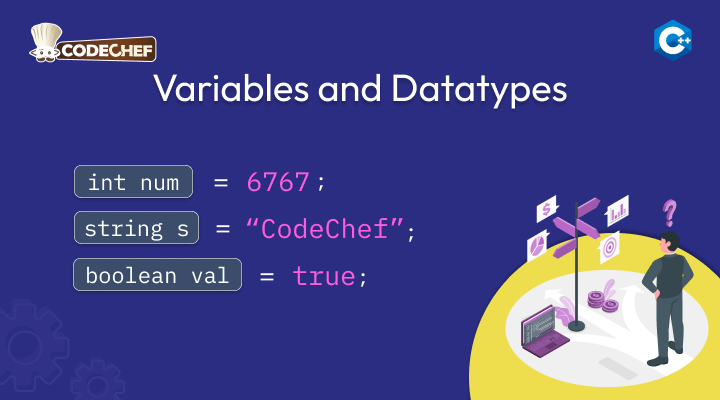 CODECHEF

C++

Variables and Datatypes

int num = 6767;

string s = “CodeChef”;

boolean val = true;

$

?